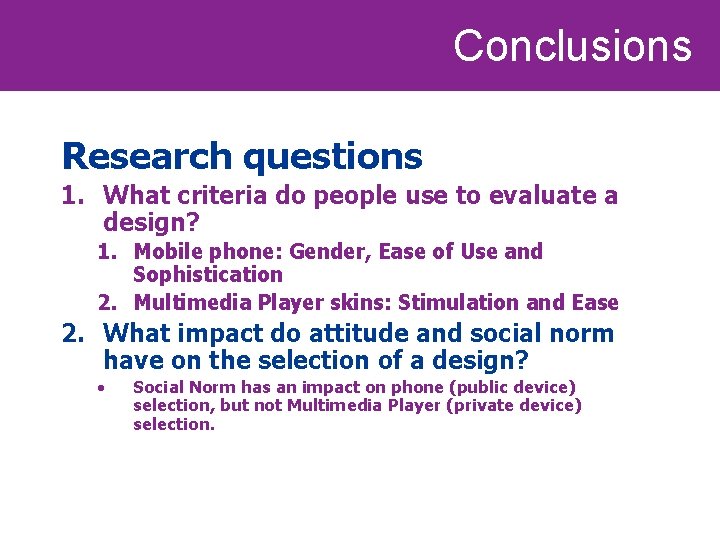 Conclusions

Research questions

1. What criteria do people use to evaluate a design?
   1. Mobile phone: Gender, Ease of Use and Sophistication
   2. Multimedia Player skins: Stimulation and Ease
2. What impact do attitude and social norm have on the selection of a design?
   • Social Norm has an impact on phone (public device) selection, but not Multimedia Player (private device) selection.